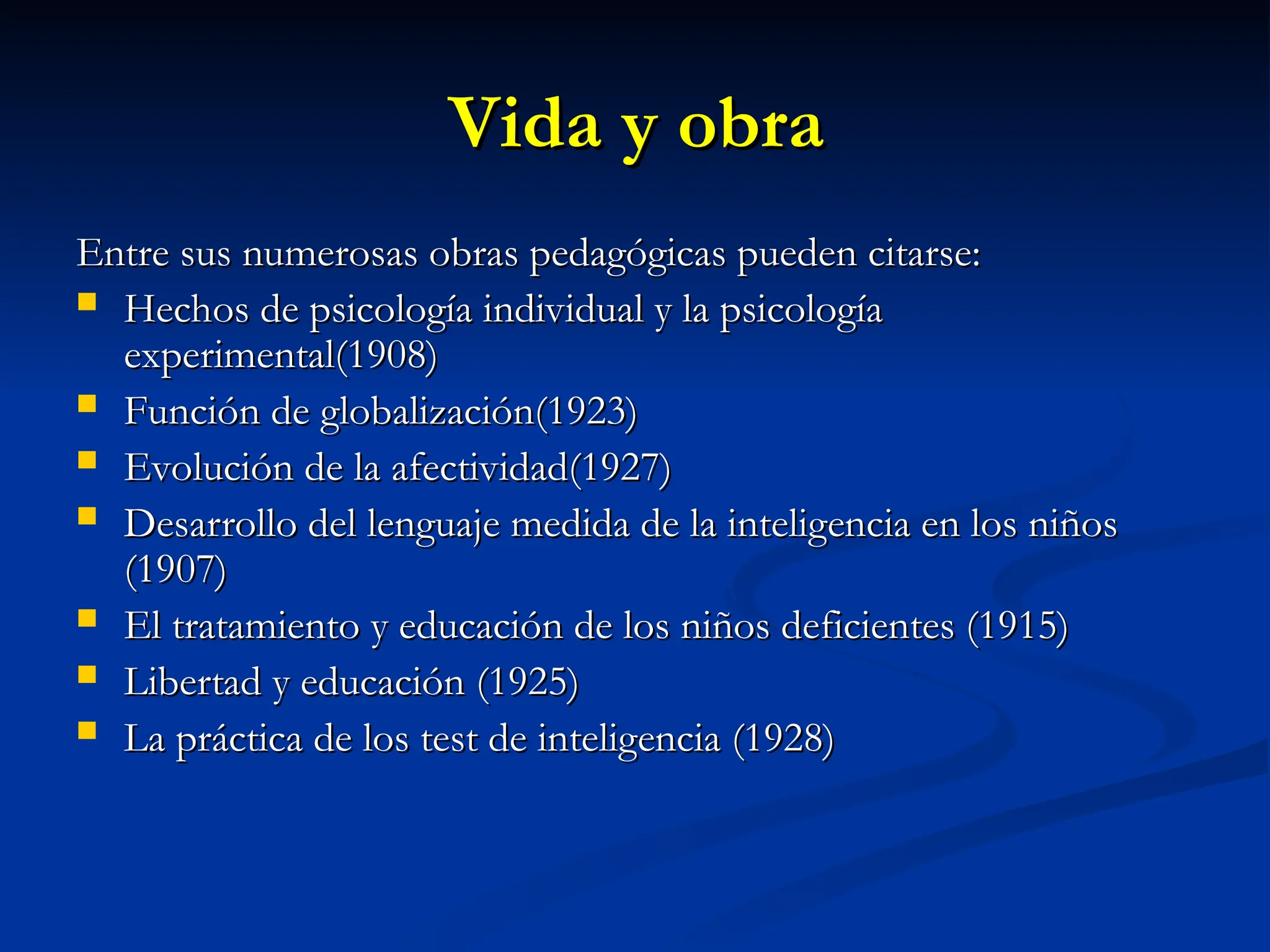 Vida y obra

Entre sus numerosas obras pedagógicas pueden citarse:

- Hechos de psicología individual y la psicología experimental(1908)
- Función de globalización(1923)
- Evolución de la afectividad(1927)
- Desarrollo del lenguaje medida de la inteligencia en los niños (1907)
- El tratamiento y educación de los niños deficientes (1915)
- Libertad y educación (1925)
- La práctica de los test de inteligencia (1928)